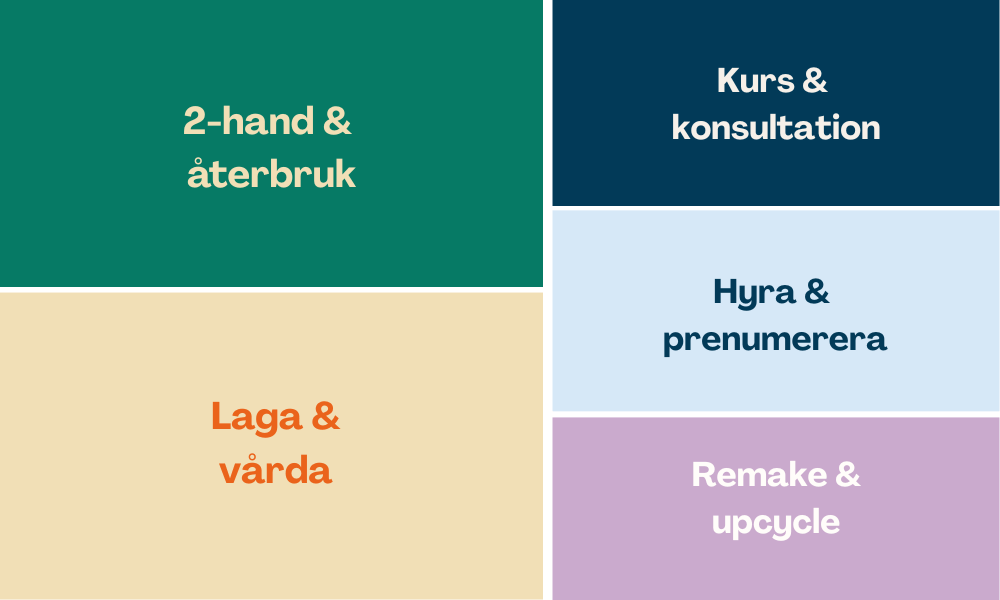 2-hand & återbruk

Laga & vårda

Kurs & konsultation

Hyra & prenumerera

Remake & upcycle